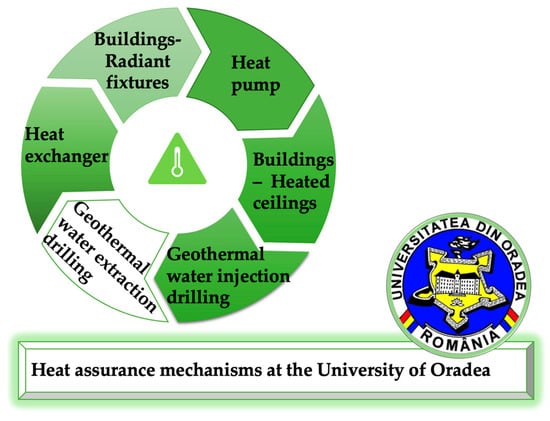 Buildings-Radiant fixtures

Heat pump

Buildings – Heated ceilings

Geothermal water injection drilling

Geothermal water extraction drilling

Heat exchanger

UNIVERSITATEA DIN ORADEA

ROMÂNIA

Heat assurance mechanisms at the University of Oradea